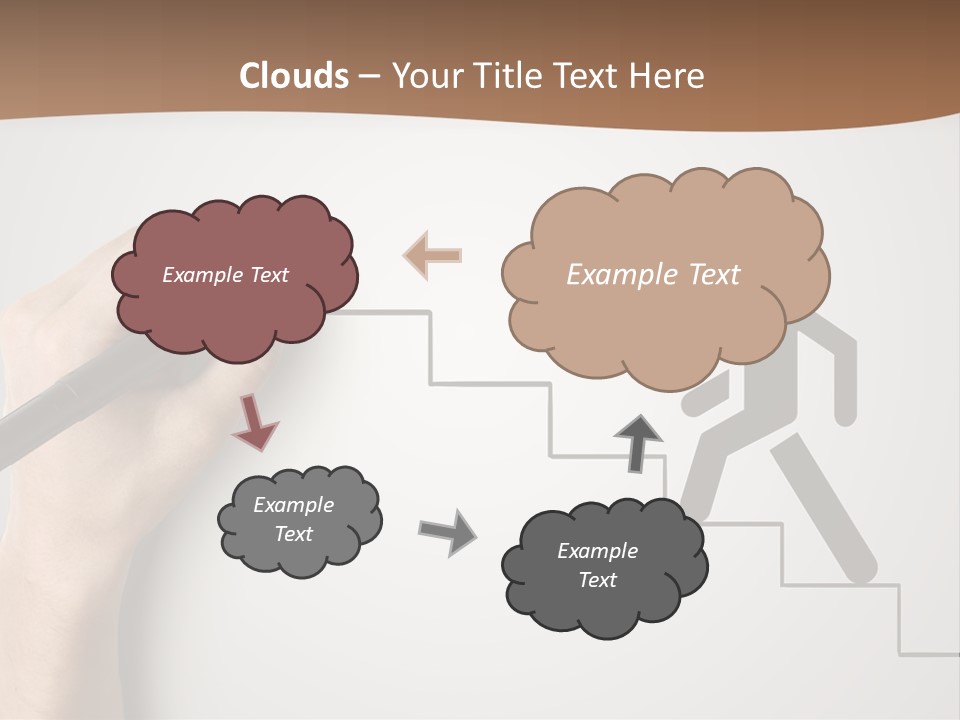 Clouds – Your Title Text Here

Example Text

Example Text

Example Text

Example Text